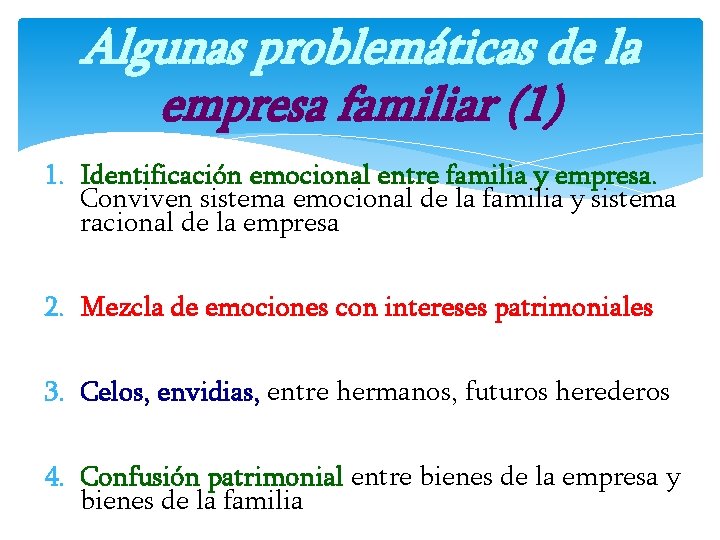 Algunas problemáticas de la empresa familiar (1)

1. Identificación emocional entre familia y empresa. Conviven sistema emocional de la familia y sistema racional de la empresa

2. Mezcla de emociones con intereses patrimoniales

3. Celos, envidias, entre hermanos, futuros herederos

4. Confusión patrimonial entre bienes de la empresa y bienes de la familia